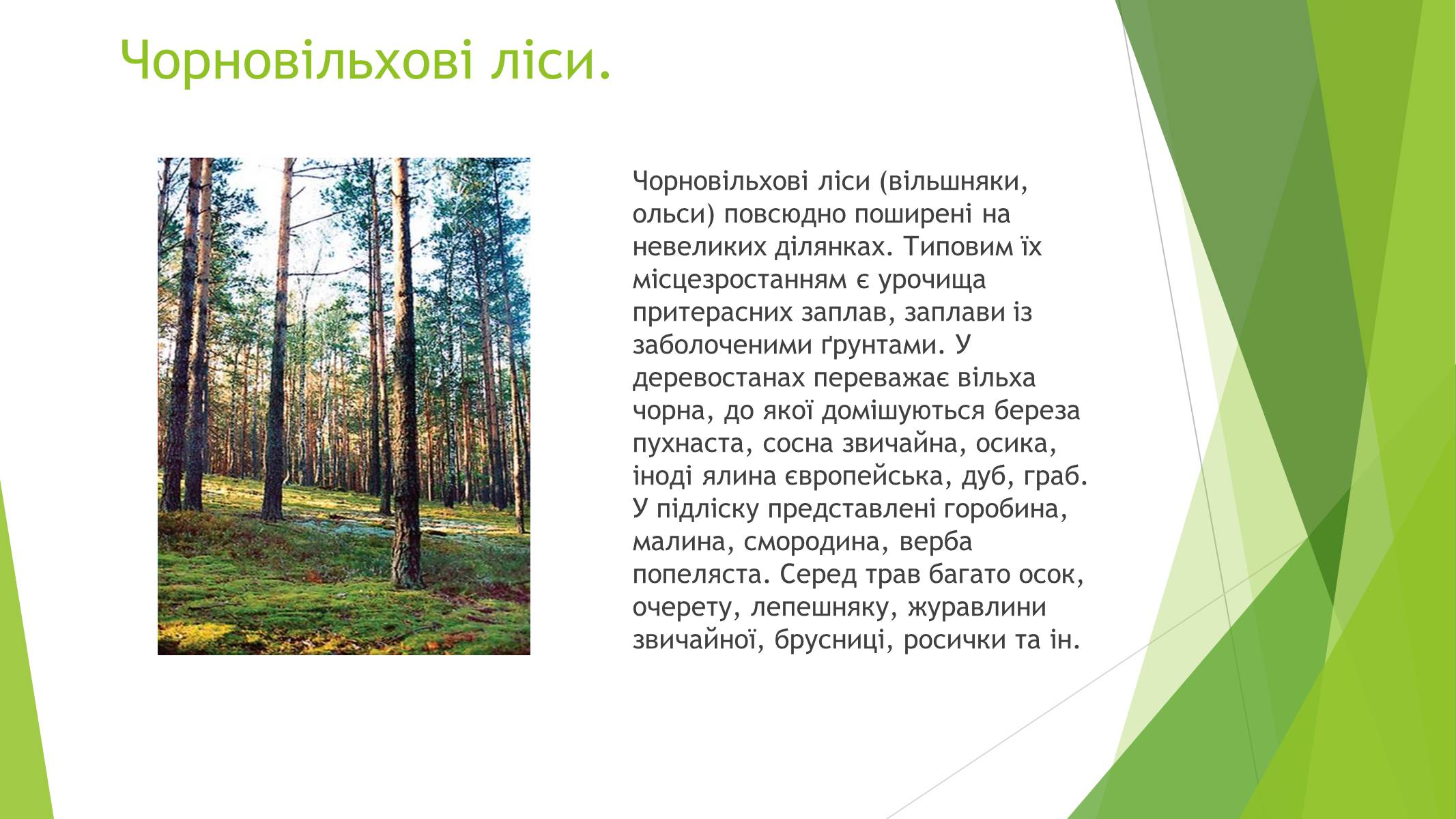 Чорновільхові ліси.

Чорновільхові ліси (вільшняки, ольси) повсюдно поширені на невеликих ділянках. Типовим їх місцезростанням є урочища притерасних заплав, заплави із заболоченими ґрунтами. У деревостанах переважає вільха чорна, до якої домішуються береза пухнаста, сосна звичайна, осика, іноді ялина європейська, дуб, граб. У підліску представлені горобина, малина, смородина, верба попеляста. Серед трав багато осок, очерету, лепешняку, журавлини звичайної, брусниці, росички та ін.